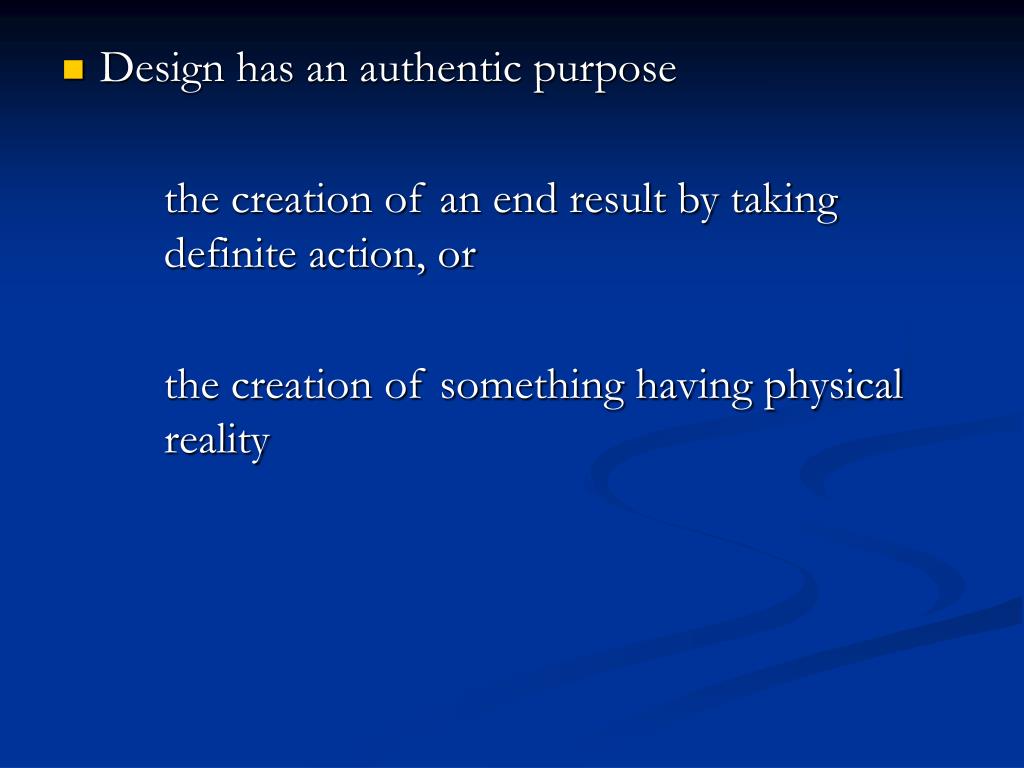 Design has an authentic purpose

the creation of an end result by taking definite action, or

the creation of something having physical reality